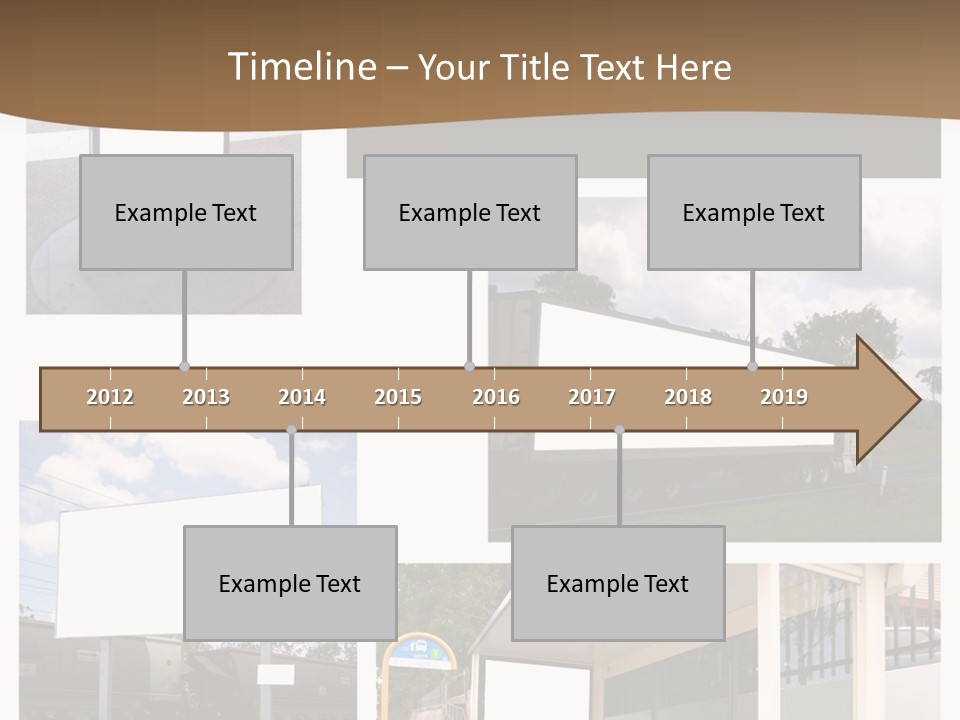 Timeline – Your Title Text Here

Example Text

Example Text

Example Text

2012 2013 2014 2015 2016 2017 2018 2019

Example Text

Example Text